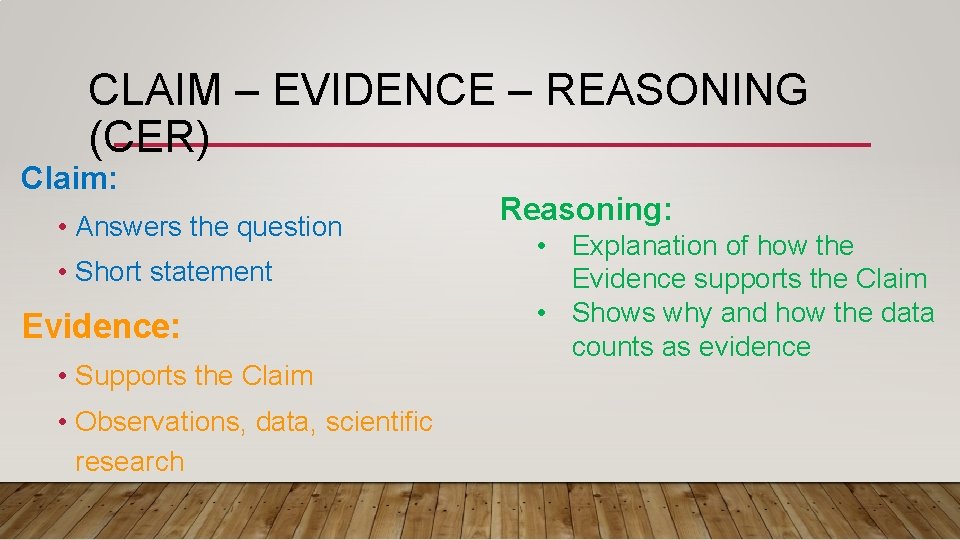 CLAIM – EVIDENCE – REASONING (CER)

Claim:

• Answers the question
• Short statement

Evidence:

• Supports the Claim
• Observations, data, scientific research

Reasoning:

• Explanation of how the Evidence supports the Claim
• Shows why and how the data counts as evidence